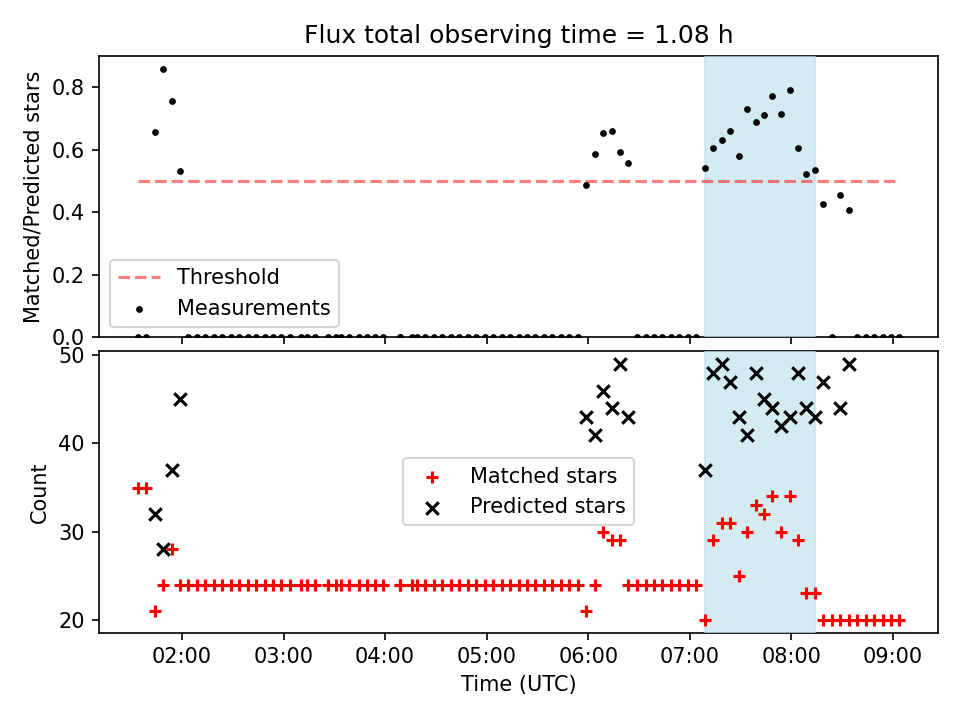 Flux total observing time = 1.08 h

Matched/Predicted stars

0.8
0.6
0.4
0.2
0.0

Threshold
Measurements

Count

50
40
30
20

Matched stars
Predicted stars

02:00
03:00
04:00
05:00
06:00
07:00
08:00
09:00

Time (UTC)